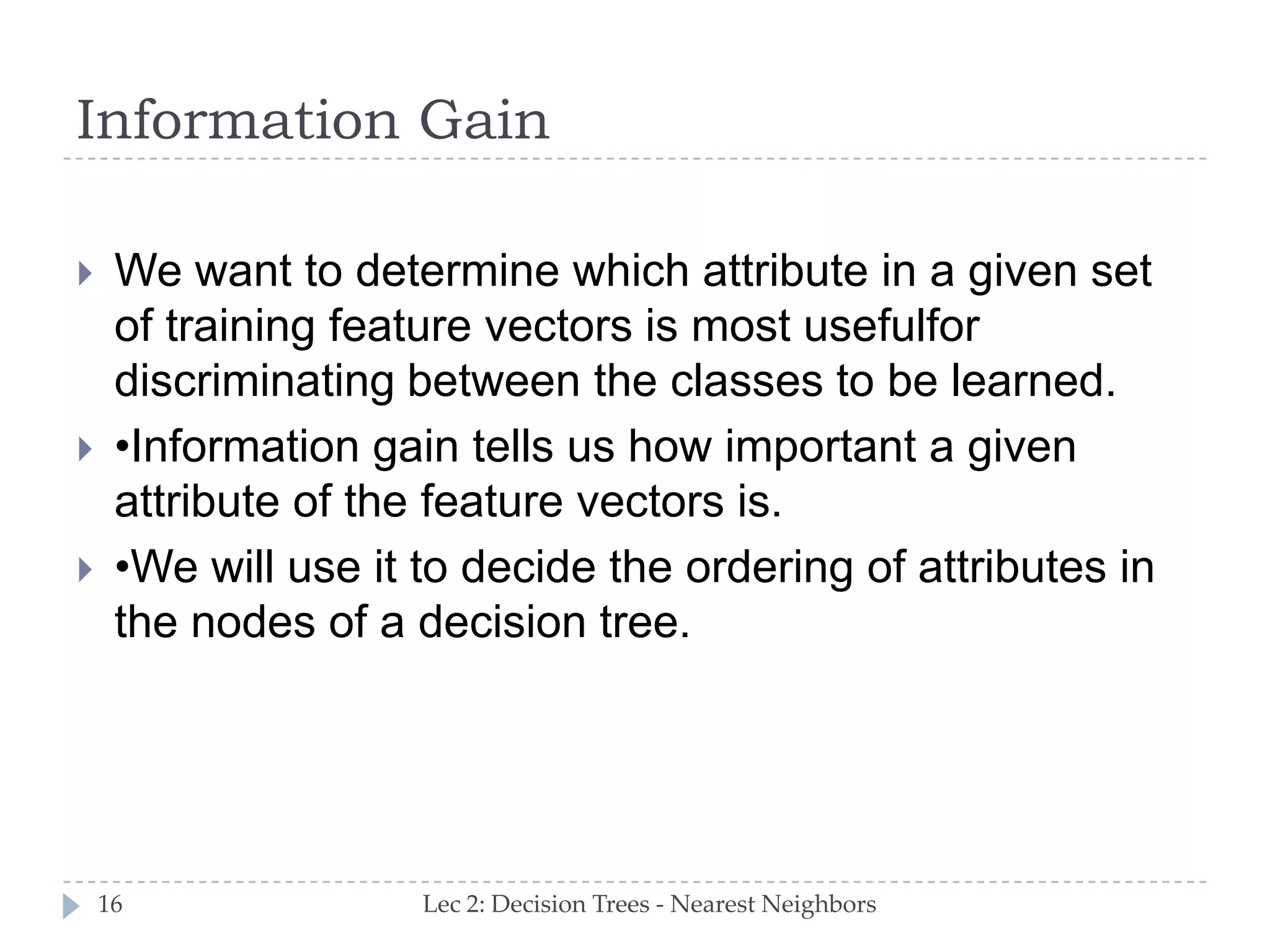 Information Gain

We want to determine which attribute in a given set of training feature vectors is most usefulfor discriminating between the classes to be learned.

•Information gain tells us how important a given attribute of the feature vectors is.

•We will use it to decide the ordering of attributes in the nodes of a decision tree.

16

Lec 2: Decision Trees - Nearest Neighbors